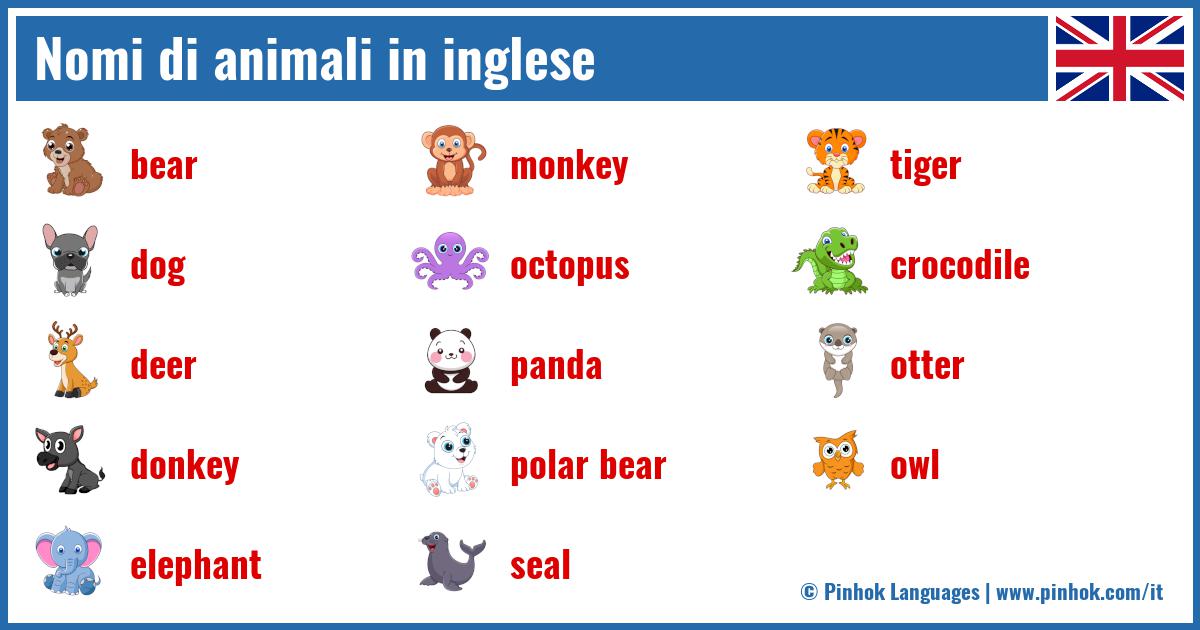 Nomi di animali in inglese

bear

dog

deer

donkey

elephant

monkey

octopus

panda

polar bear

seal

tiger

crocodile

otter

owl

© Pinhok Languages | www.pinhok.com/it